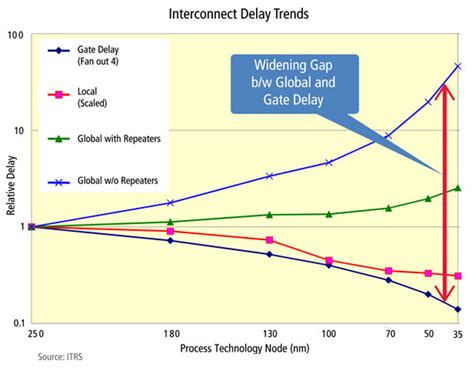 Interconnect Delay Trends

100

10

1

0.1

Relative Delay

Gate Delay
(Fan out 4)

Local
(Scaled)

Global with Repeaters

Global w/o Repeaters

Widening Gap
b/w Global and
Gate Delay

250 180 130 100 70 50 35

Process Technology Node (nm)

Source: ITRS